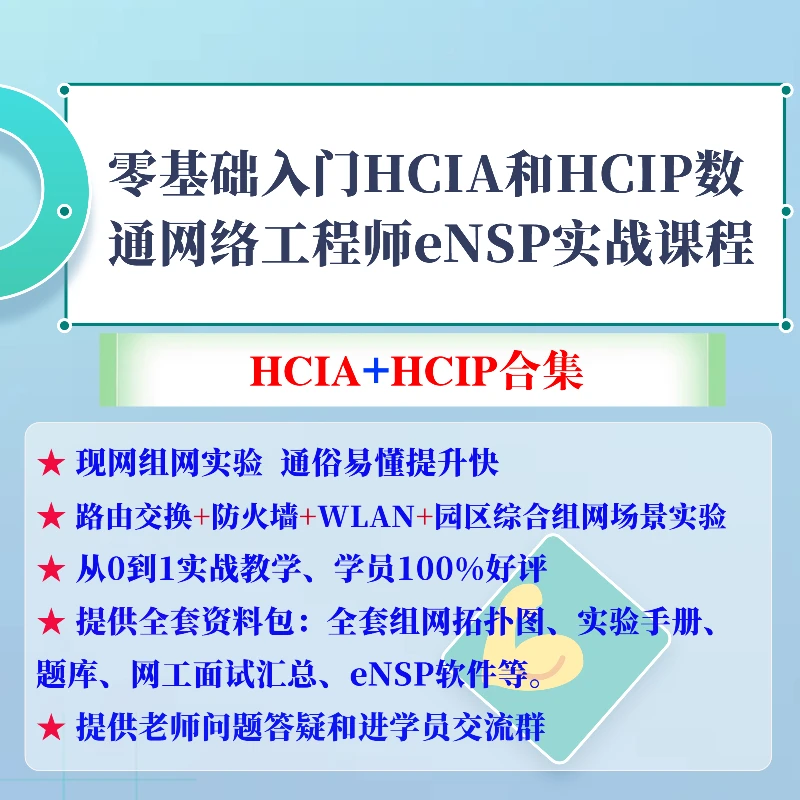 零基础入门HCIA和HCIP数通网络工程师eNSP实战课程

HCIA+HCIP合集

★ 现网组网实验 通俗易懂提升快
★ 路由交换+防火墙+WLAN+园区综合组网场景实验
★ 从0到1实战教学、学员100%好评
★ 提供全套资料包：全套组网拓扑图、实验手册、题库、网工面试汇总、eNSP软件等。
★ 提供老师问题答疑和进学员交流群